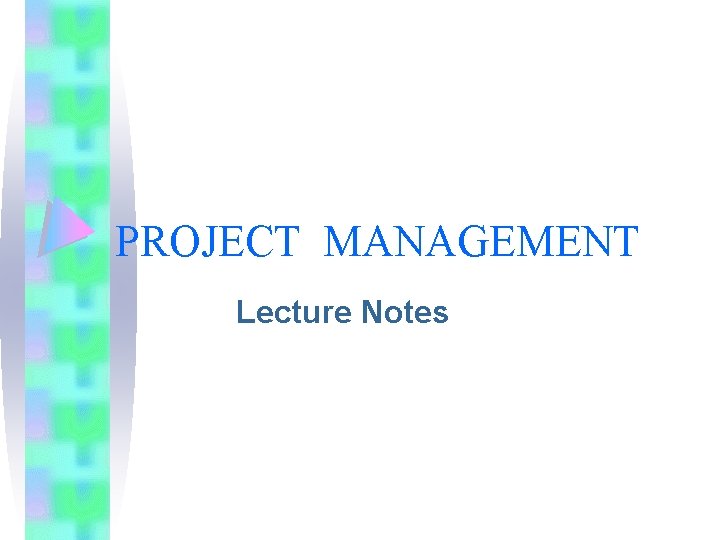 PROJECT MANAGEMENT

Lecture Notes